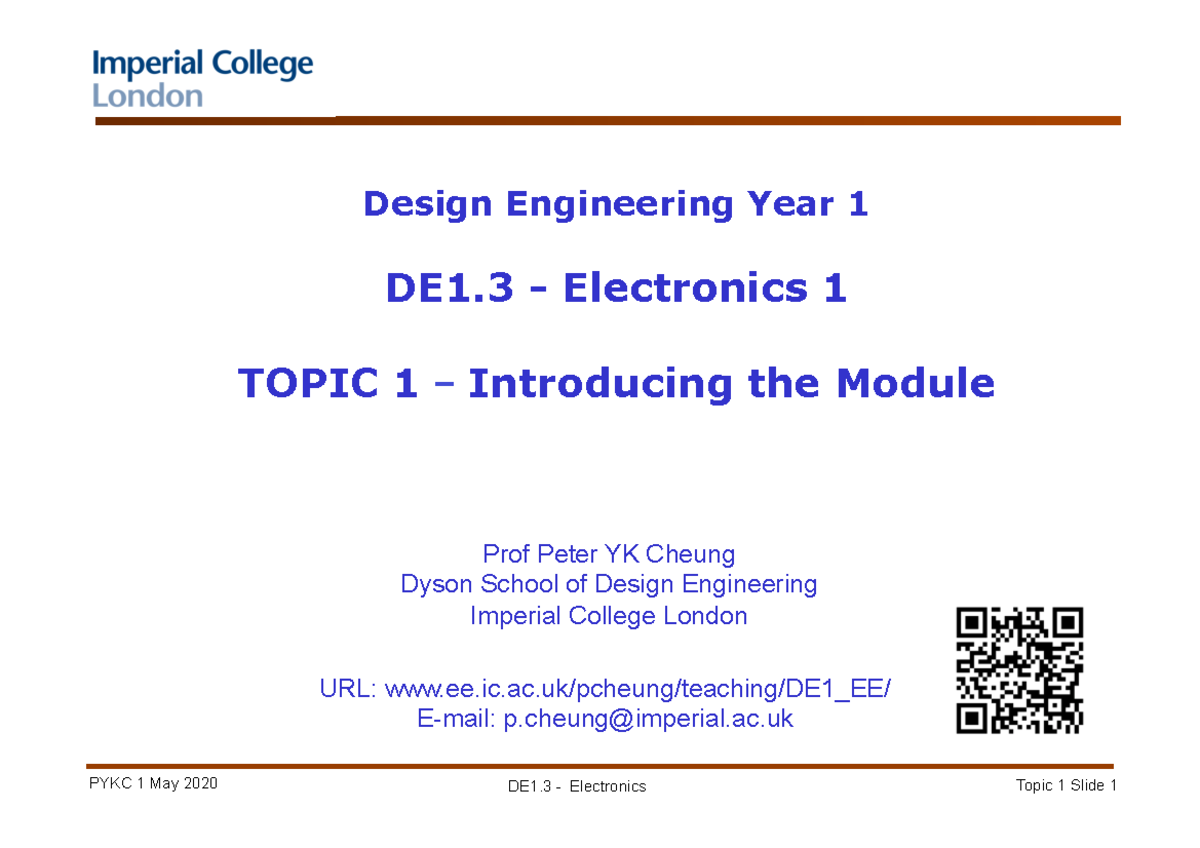 Imperial College London

Design Engineering Year 1

DE1.3 - Electronics 1

TOPIC 1 – Introducing the Module

Prof Peter YK Cheung
Dyson School of Design Engineering
Imperial College London

URL: www.ee.ic.ac.uk/pcheung/teaching/DE1_EE/
E-mail: p.cheung@imperial.ac.uk

PYKC 1 May 2020

DE1.3 - Electronics

Topic 1 Slide 1